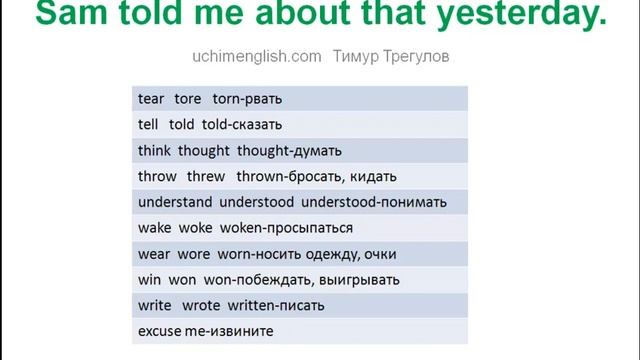 Sam told me about that yesterday.

uchimenglish.com Тимур Трегулов

| tear tore torn-рвать |
|---|
| tell told told-сказать |
| think thought thought-думать |
| throw threw thrown-бросать, кидать |
| understand understood understood-понимать |
| wake woke woken-просыпаться |
| wear wore worn-носить одежду, очки |
| win won won-побеждать, выигрывать |
| write wrote written-писать |
| excuse me-извините |